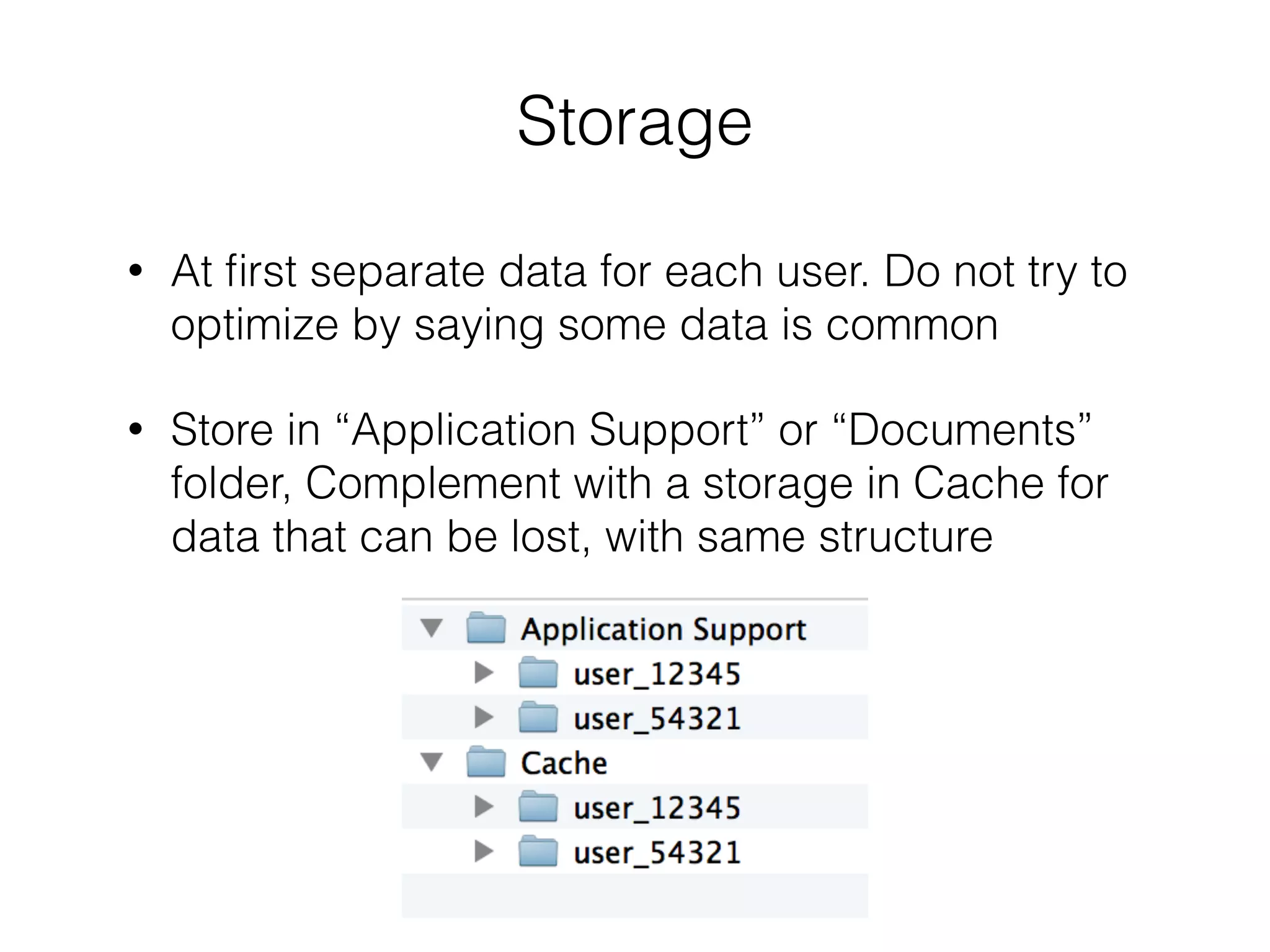 Storage

• At first separate data for each user. Do not try to optimize by saying some data is common

• Store in “Application Support” or “Documents” folder, Complement with a storage in Cache for data that can be lost, with same structure

Application Support
user_12345
user_54321
Cache
user_12345
user_54321